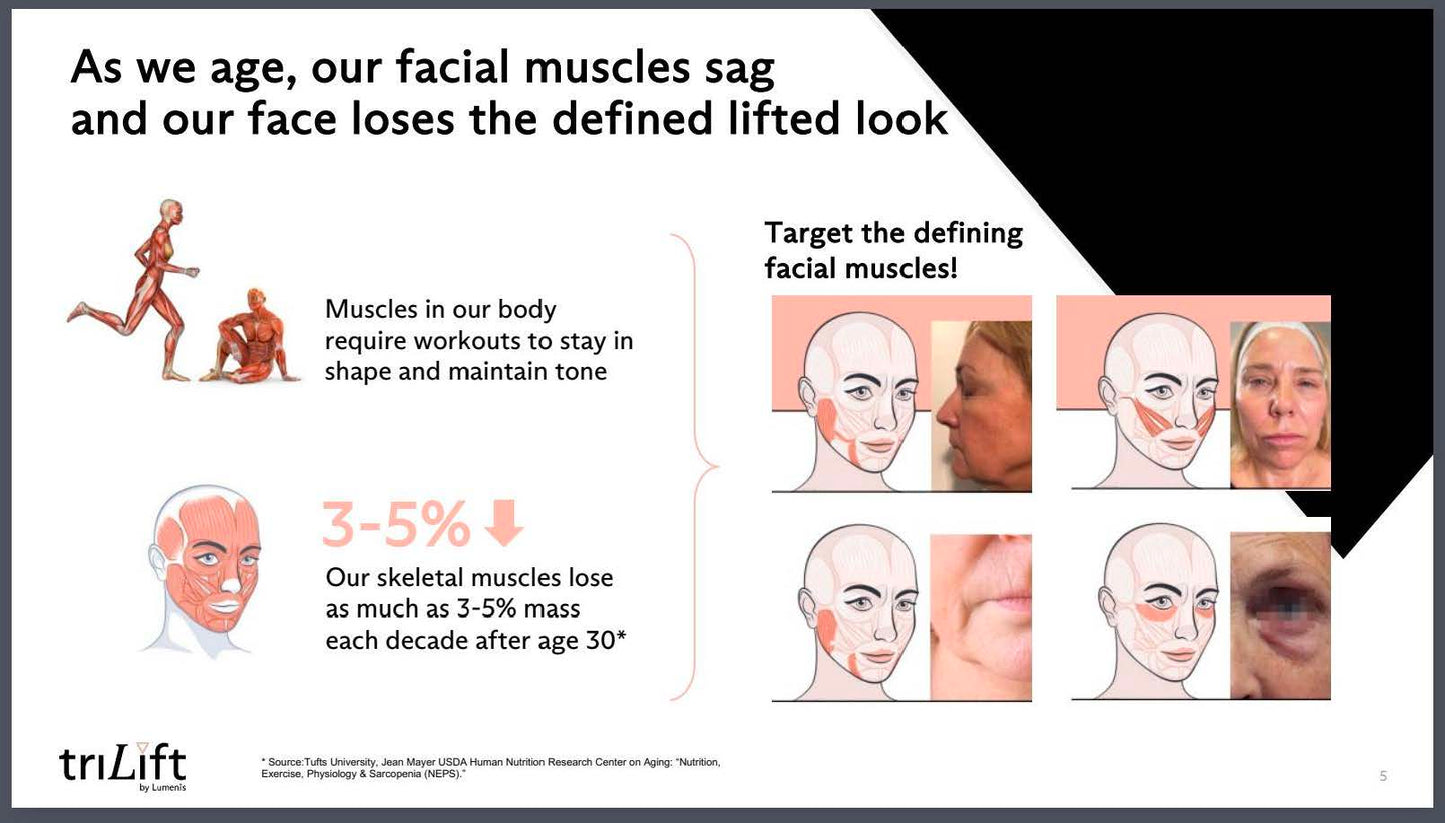 As we age, our facial muscles sag and our face loses the defined lifted look

Muscles in our body require workouts to stay in shape and maintain tone

3-5%

Our skeletal muscles lose as much as 3-5% mass each decade after age 30*

Target the defining facial muscles!

triLift
by Lumenis

* Source:Tufts University, Jean Mayer USDA Human Nutrition Research Center on Aging: "Nutrition, Exercise, Physiology & Sarcopenia (NEPS)."

5